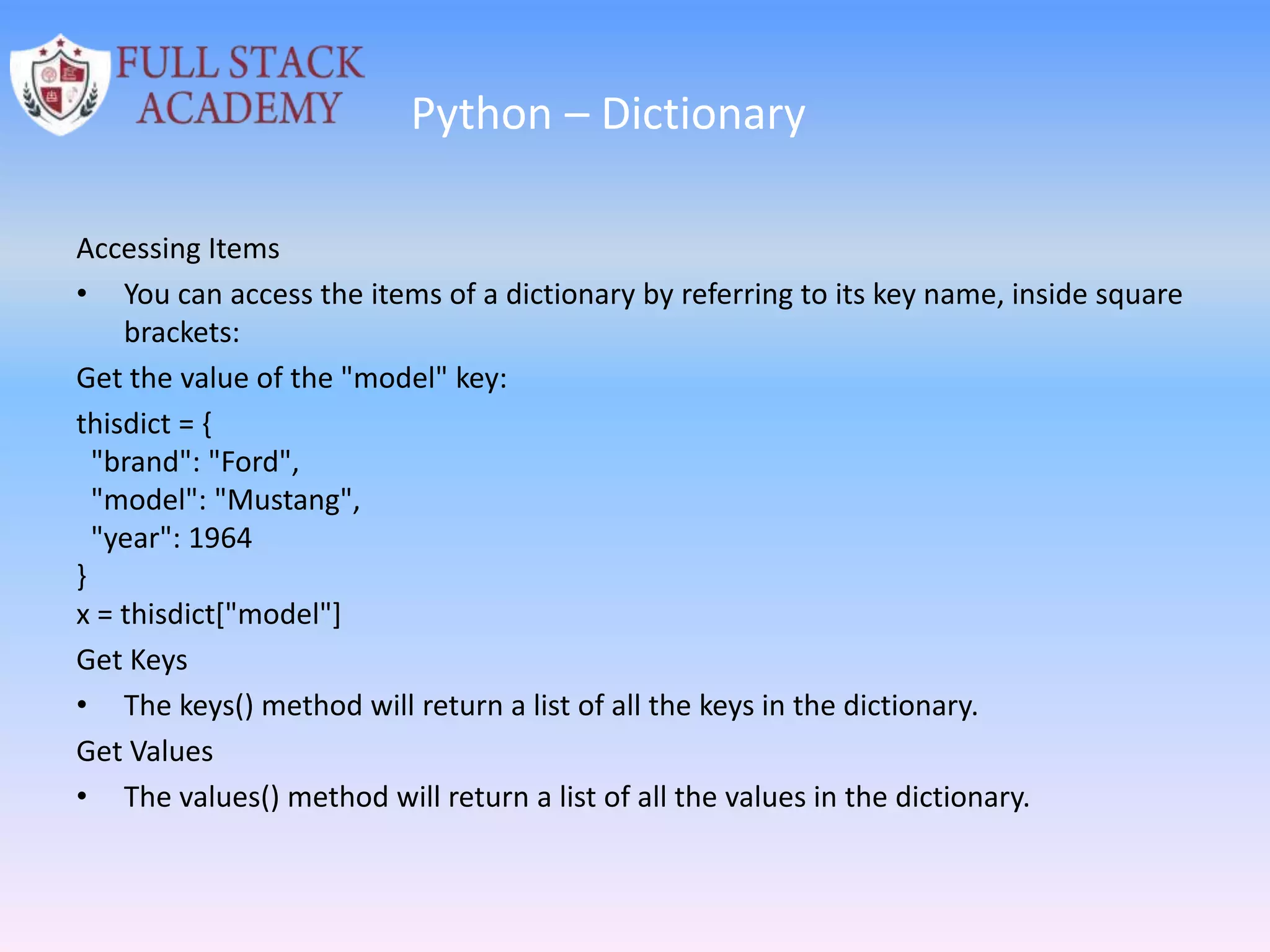 FULL STACK ACADEMY

Python – Dictionary

Accessing Items

• You can access the items of a dictionary by referring to its key name, inside square brackets:

Get the value of the "model" key:

thisdict = {
 "brand": "Ford",
 "model": "Mustang",
 "year": 1964
}
x = thisdict["model"]

Get Keys

• The keys() method will return a list of all the keys in the dictionary.

Get Values

• The values() method will return a list of all the values in the dictionary.